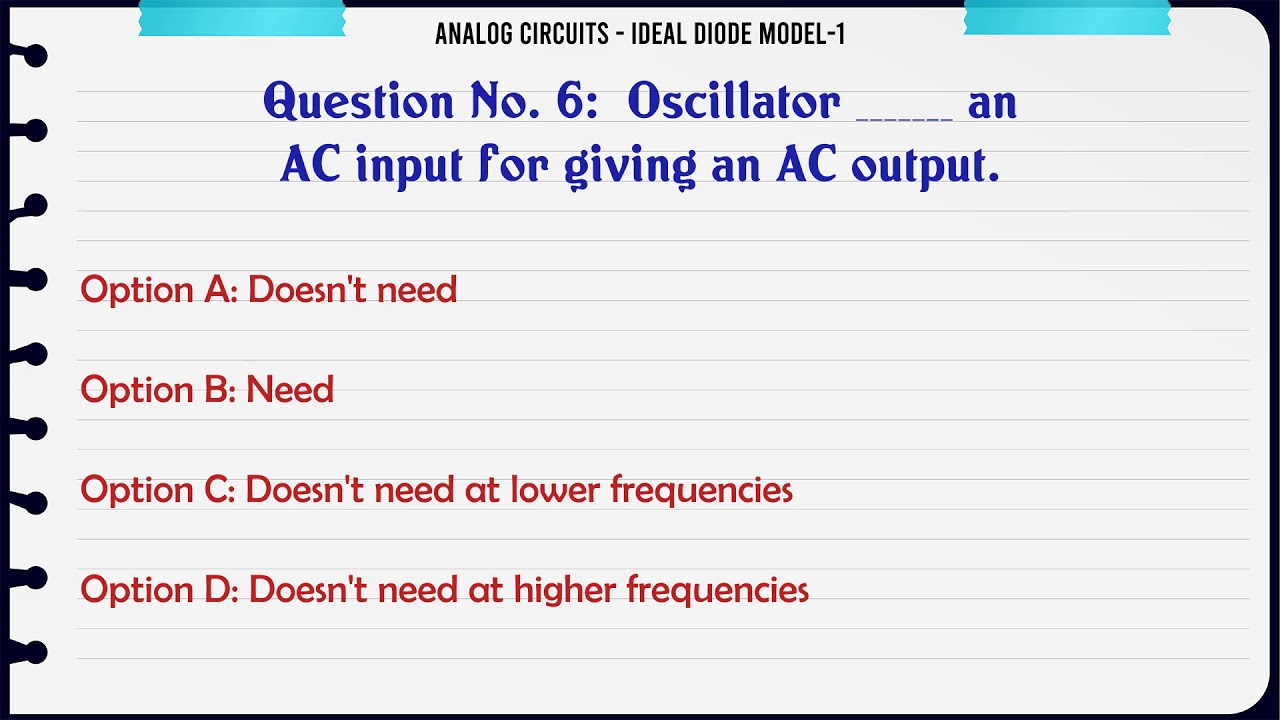 ANALOG CIRCUITS - IDEAL DIODE MODEL-1

Question No. 6: Oscillator ______ an AC input for giving an AC output.

Option A: Doesn't need

Option B: Need

Option C: Doesn't need at lower frequencies

Option D: Doesn't need at higher frequencies